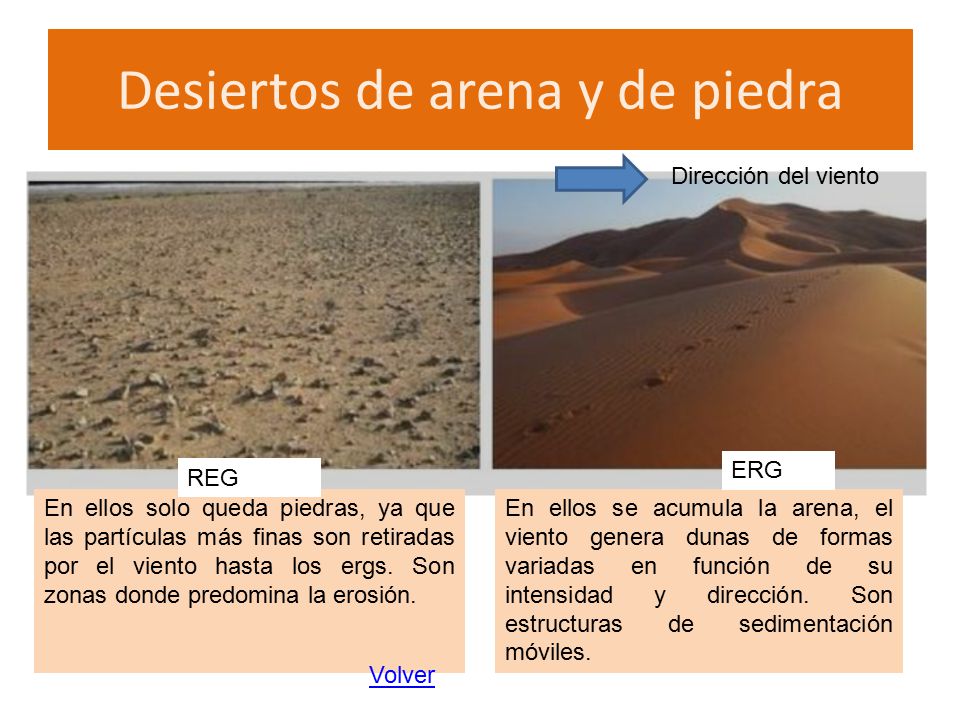 Desiertos de arena y de piedra

Dirección del viento

REG

En ellos solo queda piedras, ya que las partículas más finas son retiradas por el viento hasta los ergs. Son zonas donde predomina la erosión.

Volver

ERG

En ellos se acumula la arena, el viento genera dunas de formas variadas en función de su intensidad y dirección. Son estructuras de sedimentación móviles.